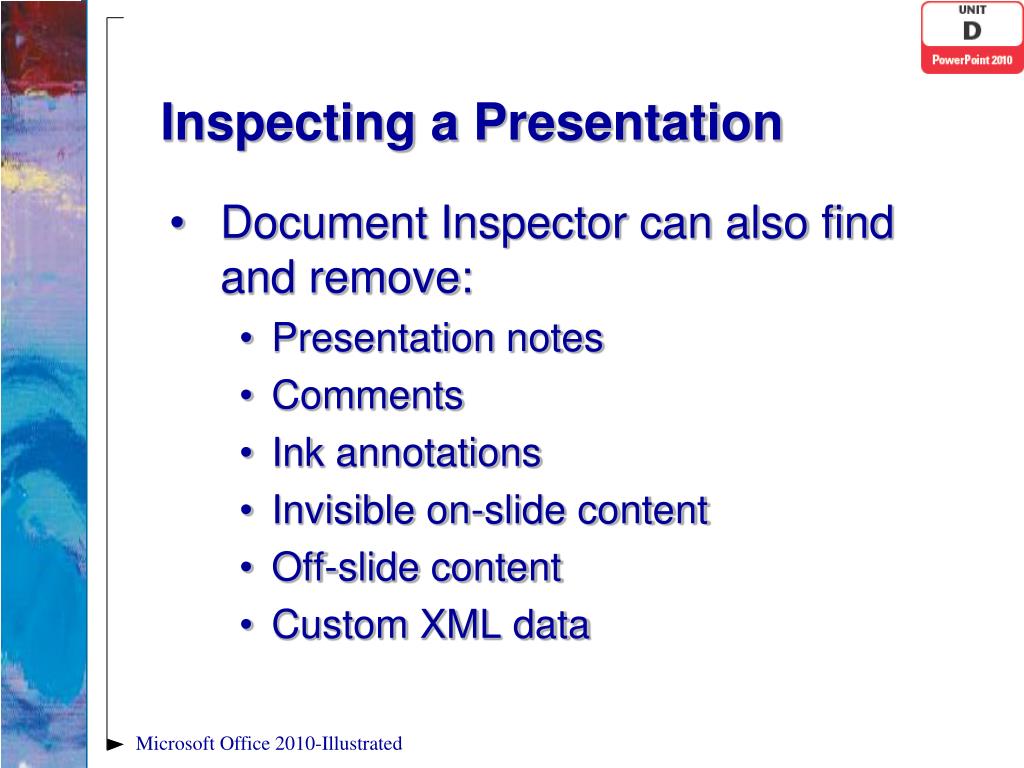 UNIT
D
PowerPoint 2010

Inspecting a Presentation

• Document Inspector can also find and remove:
  • Presentation notes
  • Comments
  • Ink annotations
  • Invisible on-slide content
  • Off-slide content
  • Custom XML data

Microsoft Office 2010-Illustrated